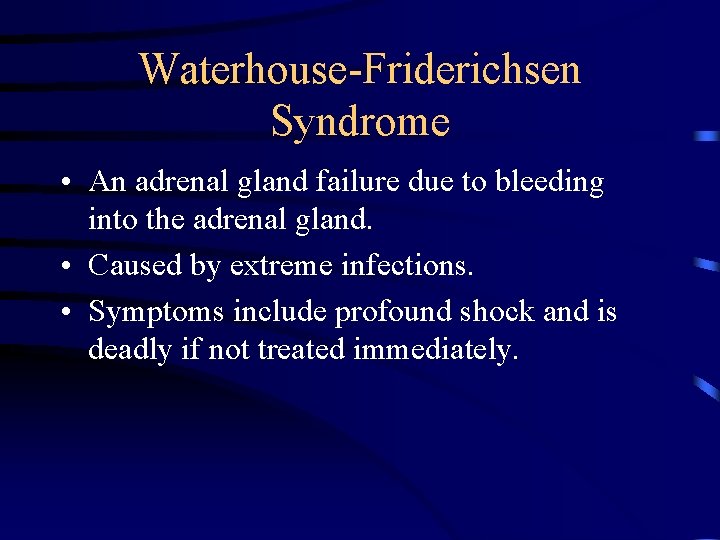 Waterhouse-Friderichsen Syndrome

• An adrenal gland failure due to bleeding into the adrenal gland.
• Caused by extreme infections.
• Symptoms include profound shock and is deadly if not treated immediately.